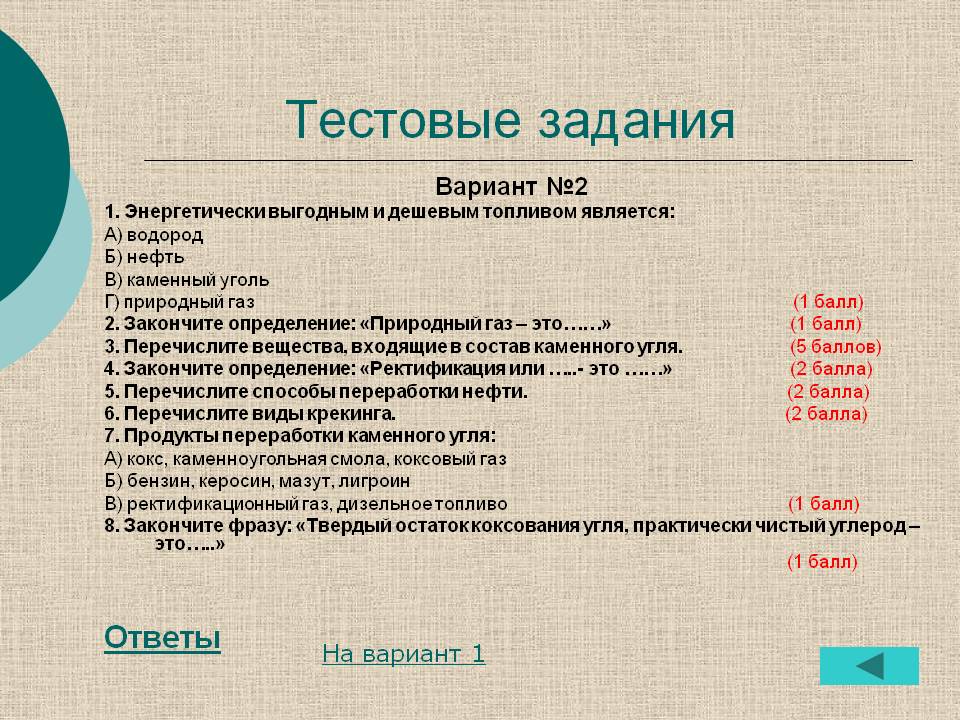 Тестовые задания

Вариант №2

1. Энергетически выгодным и дешевым топливом является:

А) водород

Б) нефть

В) каменный уголь

Г) природный газ (1 балл)

2. Закончите определение: «Природный газ – это……» (1 балл)

3. Перечислите вещества, входящие в состав каменного угля. (5 баллов)

4. Закончите определение: «Ректификация или …..- это ……» (2 балла)

5. Перечислите способы переработки нефти. (2 балла)

6. Перечислите виды крекинга. (2 балла)

7. Продукты переработки каменного угля:

А) кокс, каменноугольная смола, коксовый газ

Б) бензин, керосин, мазут, лигроин

В) ректификационный газ, дизельное топливо (1 балл)

8. Закончите фразу: «Твердый остаток коксования угля, практически чистый углерод – это…..» (1 балл)

Ответы

На вариант 1